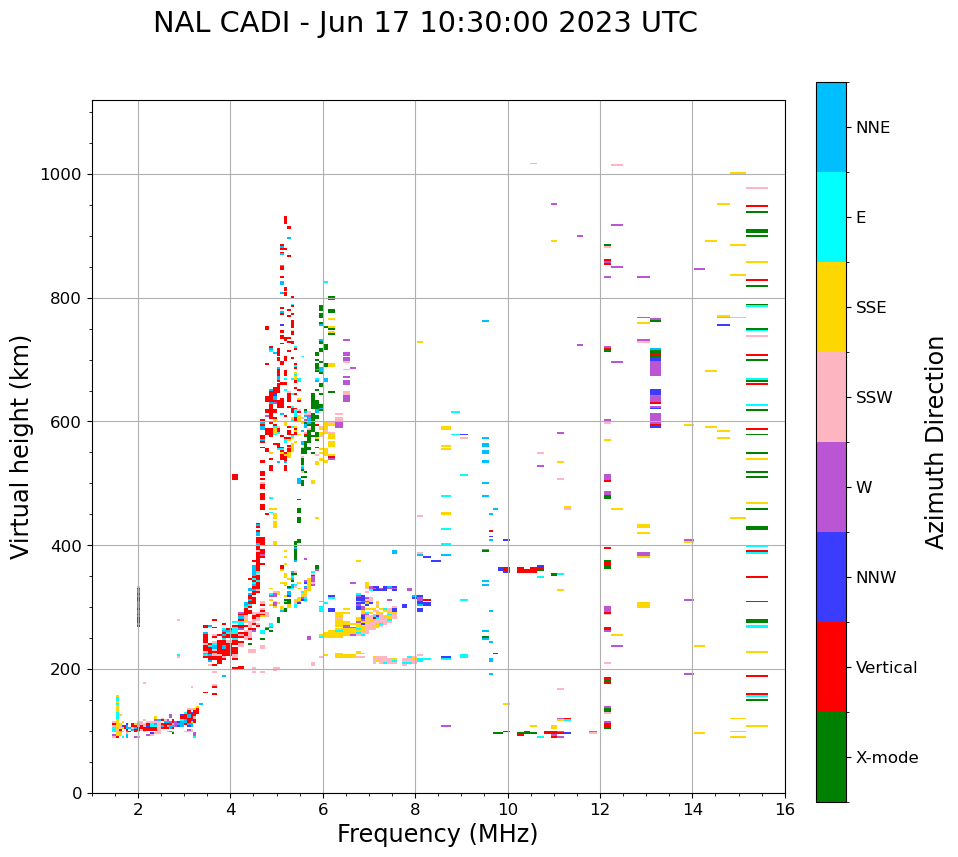 NAL CADI - Jun 17 10:30:00 2023 UTC

Virtual height (km)

1000
800
600
400
200
0

2
4
6
8
10
12
14
16

Frequency (MHz)

NNE
E
SSE
SSW
W
NNW
Vertical
X-mode

Azimuth Direction